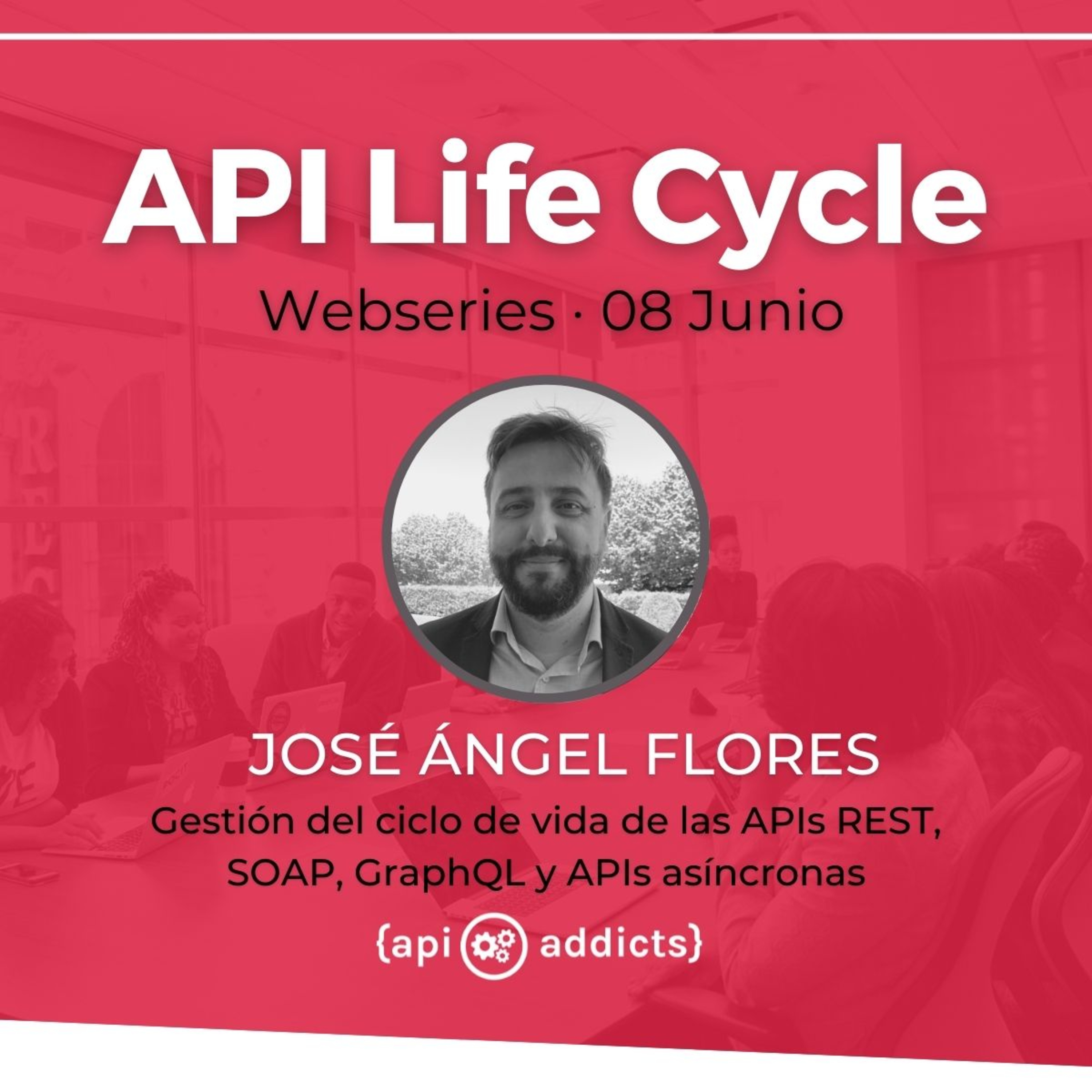 API Life Cycle

Webseries · 08 Junio

JOSÉ ÁNGEL FLORES

Gestión del ciclo de vida de las APIs REST, SOAP, GraphQL y APIs asíncronas

{api addicts}